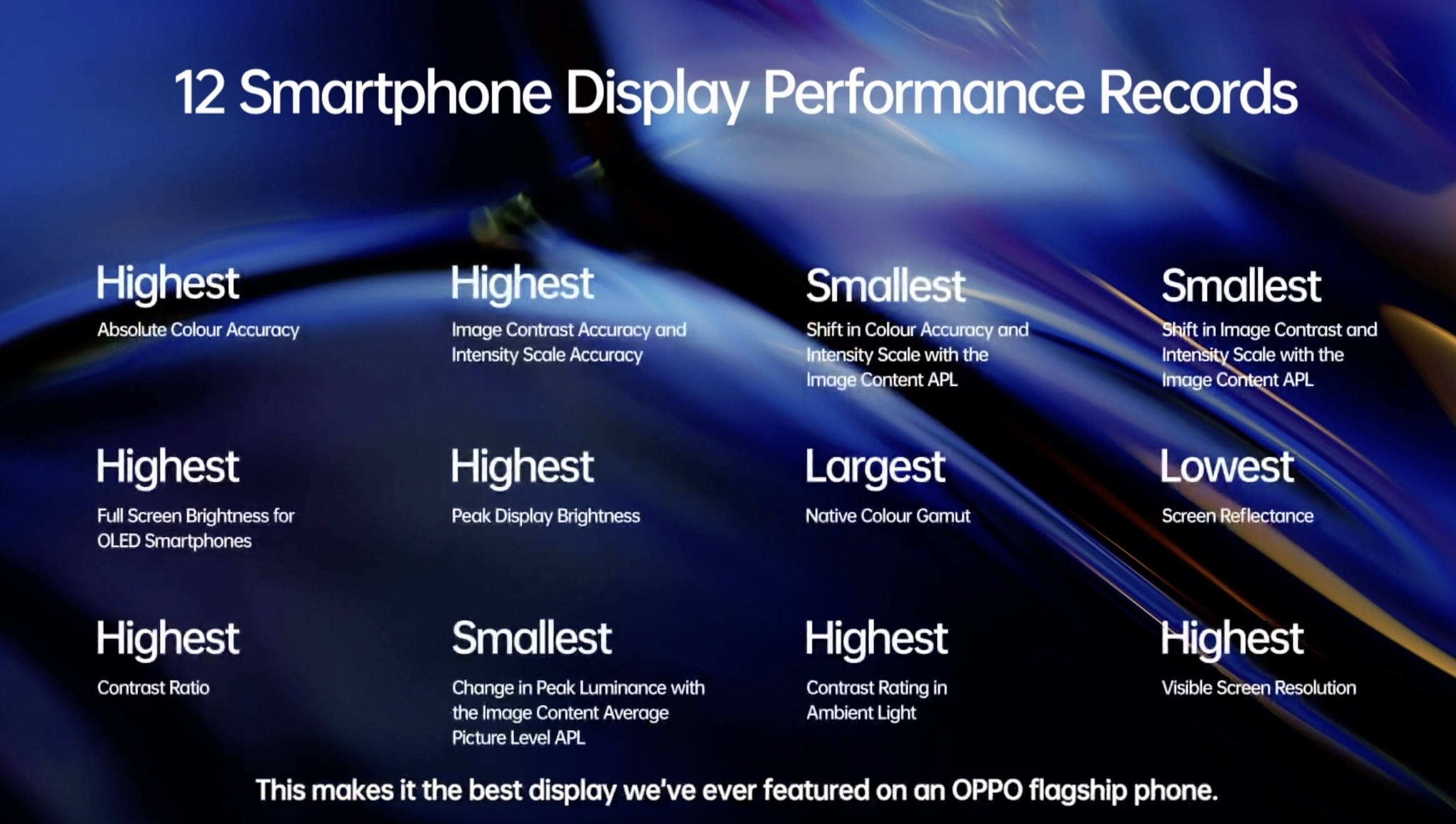 12 Smartphone Display Performance Records

Highest
Absolute Colour Accuracy

Highest
Image Contrast Accuracy and Intensity Scale Accuracy

Smallest
Shift in Colour Accuracy and Intensity Scale with the Image Content APL

Smallest
Shift in Image Contrast and Intensity Scale with the Image Content APL

Highest
Full Screen Brightness for OLED Smartphones

Highest
Peak Display Brightness

Largest
Native Colour Gamut

Lowest
Screen Reflectance

Highest
Contrast Ratio

Smallest
Change in Peak Luminance with the Image Content Average Picture Level APL

Highest
Contrast Rating in Ambient Light

Highest
Visible Screen Resolution

This makes it the best display we've ever featured on an OPPO flagship phone.